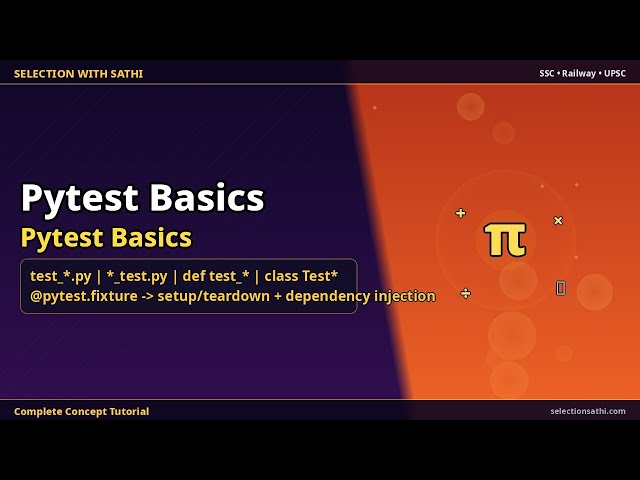 SELECTION WITH SATHI

SSC • Railway • UPSC

Pytest Basics

Pytest Basics

test_*.py | *_test.py | def test_* | class Test*
@pytest.fixture -> setup/teardown + dependency injection

+ × π ÷

Complete Concept Tutorial

selectionsathi.com